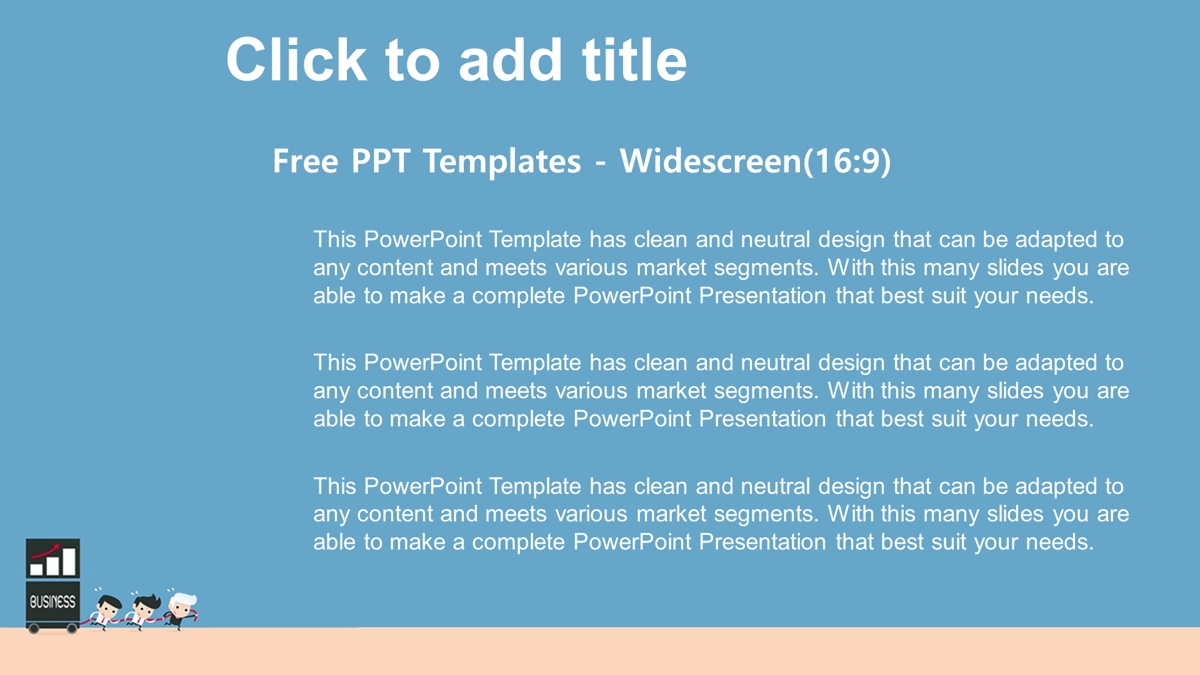 Click to add title

Free PPT Templates - Widescreen(16:9)

This PowerPoint Template has clean and neutral design that can be adapted to any content and meets various market segments. With this many slides you are able to make a complete PowerPoint Presentation that best suit your needs.

This PowerPoint Template has clean and neutral design that can be adapted to any content and meets various market segments. With this many slides you are able to make a complete PowerPoint Presentation that best suit your needs.

This PowerPoint Template has clean and neutral design that can be adapted to any content and meets various market segments. With this many slides you are able to make a complete PowerPoint Presentation that best suit your needs.

BUSINESS